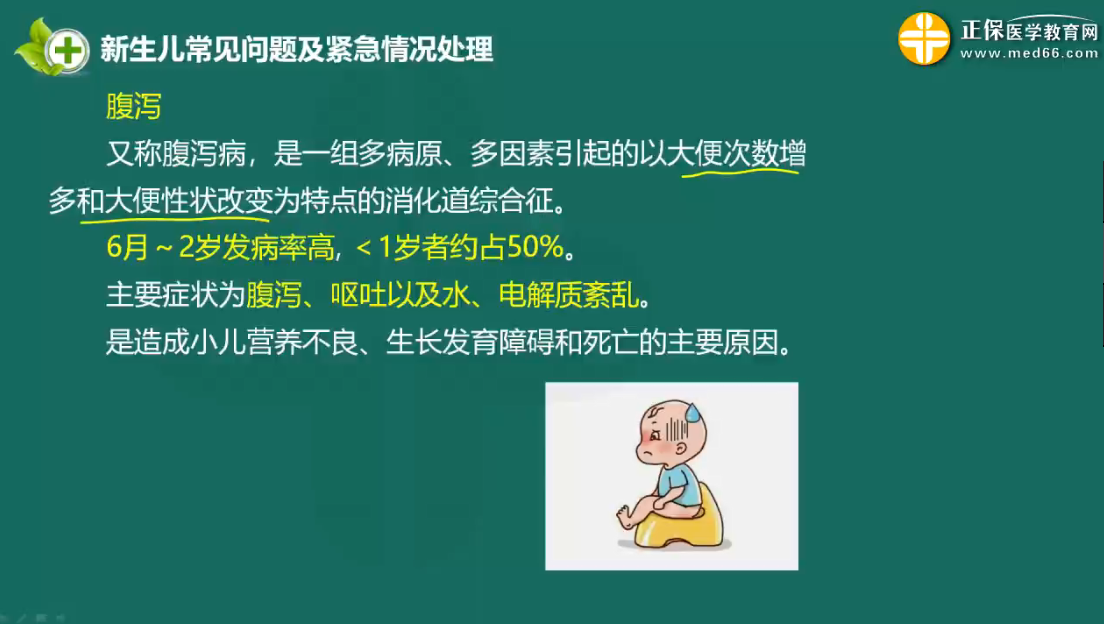 新生儿常见问题及紧急情况处理

正保医学教育网
www.med66.com

腹泻

又称腹泻病，是一组多病原、多因素引起的以大便次数增多和大便性状改变为特点的消化道综合征。

6月～2岁发病率高，＜1岁者约占50%。

主要症状为腹泻、呕吐以及水、电解质紊乱。

是造成小儿营养不良、生长发育障碍和死亡的主要原因。